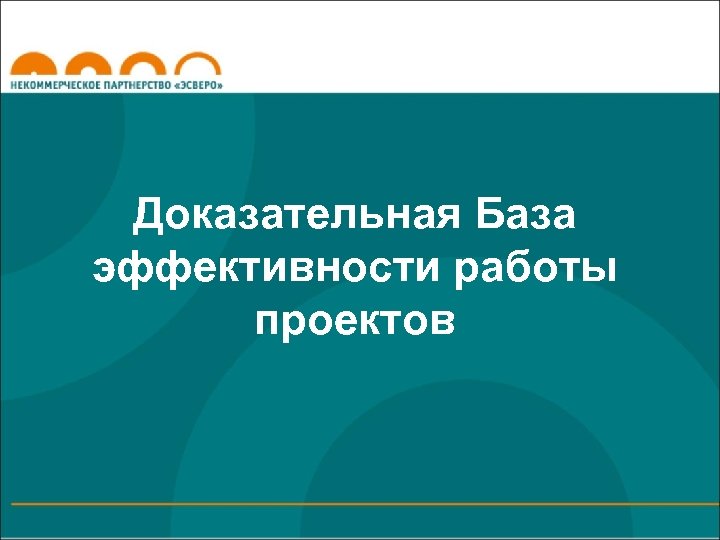 НЕКОММЕРЧЕСКОЕ ПАРТНЕРСТВО «ЭСВЕРО»

Доказательная База эффективности работы проектов